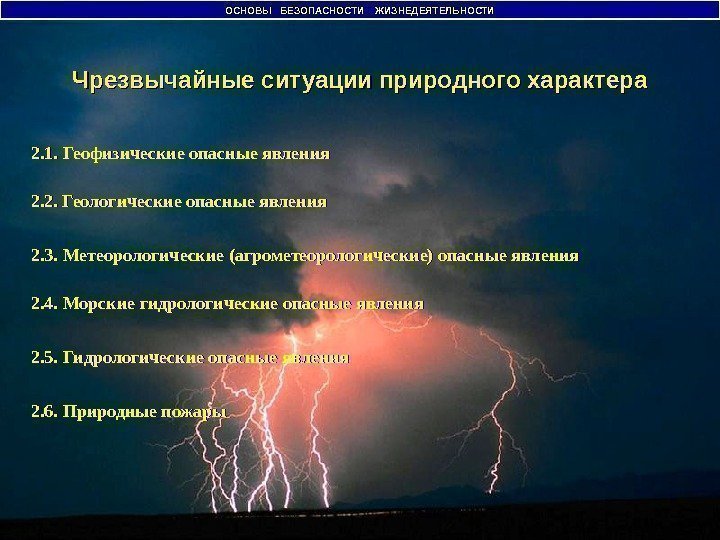 ОСНОВЫ БЕЗОПАСНОСТИ ЖИЗНЕДЕЯТЕЛЬНОСТИ

Чрезвычайные ситуации природного характера

2.1. Геофизические опасные явления

2.2. Геологические опасные явления

2.3. Метеорологические (агрометеорологические) опасные явления

2.4. Морские гидрологические опасные явления

2.5. Гидрологические опасные явления

2.6. Природные пожары